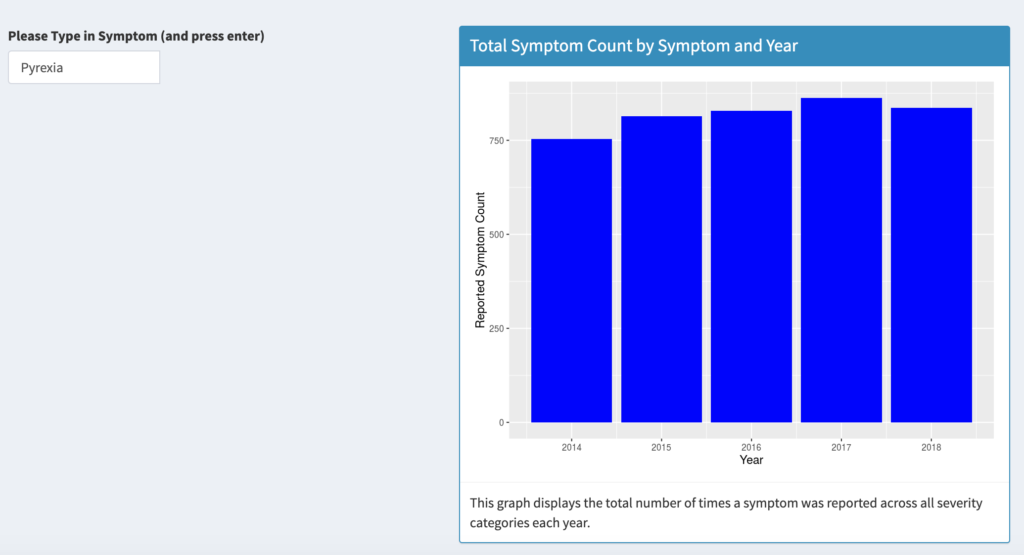 Please Type in Symptom (and press enter)

Pyrexia

Total Symptom Count by Symptom and Year

Reported Symptom Count

750

500

250

0

2014

2015

2016

2017

2018

Year

This graph displays the total number of times a symptom was reported across all severity categories each year.